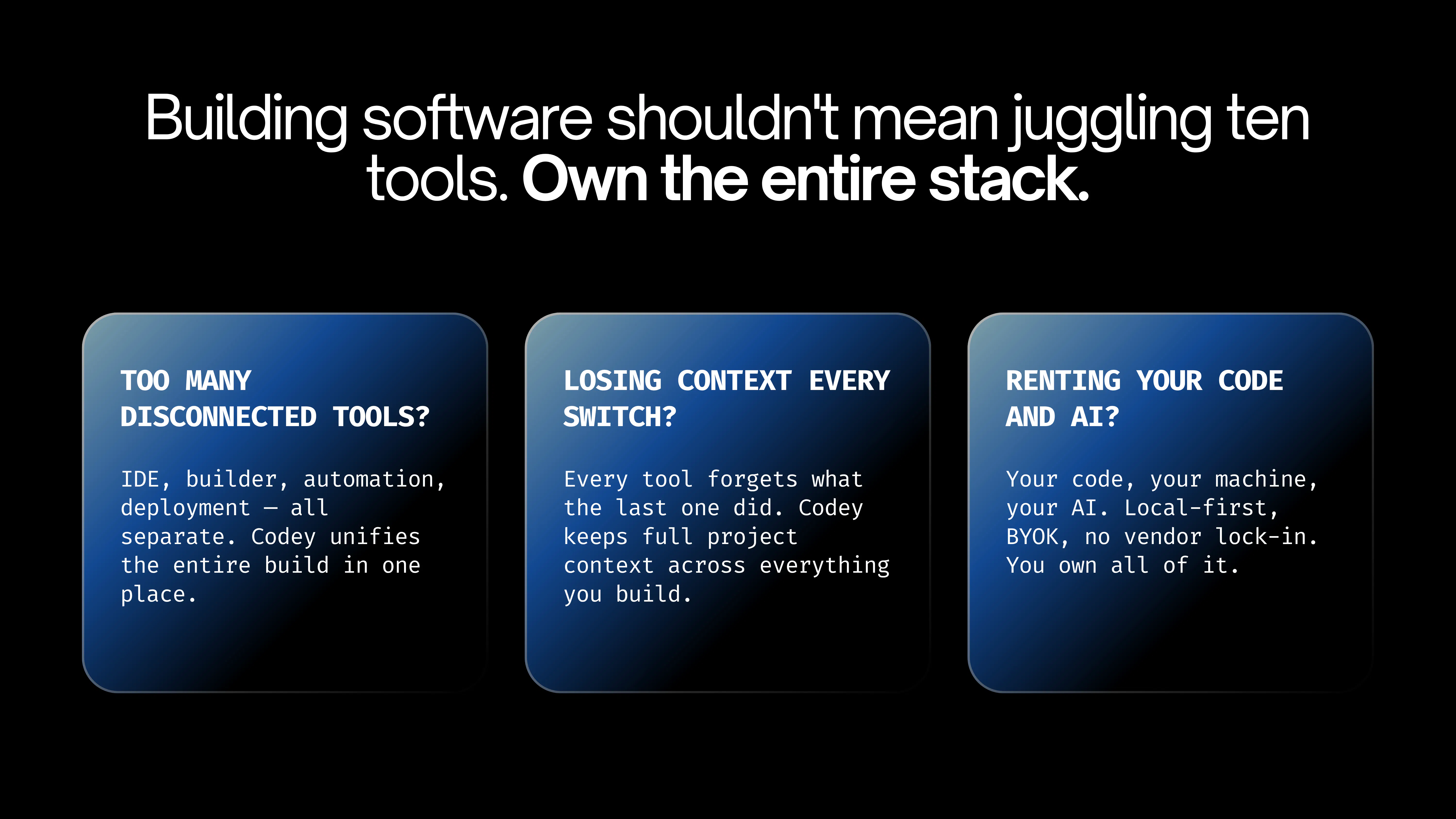 Building software shouldn't mean juggling ten tools. Own the entire stack.

TOO MANY DISCONNECTED TOOLS?

IDE, builder, automation, deployment — all separate. Codey unifies the entire build in one place.

LOSING CONTEXT EVERY SWITCH?

Every tool forgets what the last one did. Codey keeps full project context across everything you build.

RENTING YOUR CODE AND AI?

Your code, your machine, your AI. Local-first, BYOK, no vendor lock-in. You own all of it.